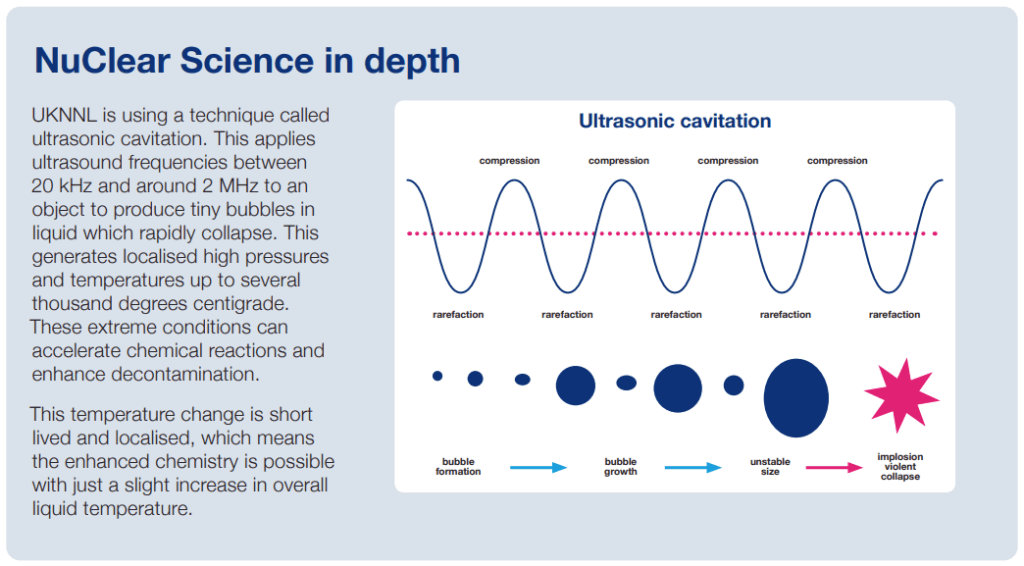 NuClear Science in depth

UKNNL is using a technique called ultrasonic cavitation. This applies ultrasound frequencies between 20 kHz and around 2 MHz to an object to produce tiny bubbles in liquid which rapidly collapse. This generates localised high pressures and temperatures up to several thousand degrees centigrade. These extreme conditions can accelerate chemical reactions and enhance decontamination.

This temperature change is short lived and localised, which means the enhanced chemistry is possible with just a slight increase in overall liquid temperature.

Ultrasonic cavitation

compression compression compression compression

rarefaction rarefaction rarefaction rarefaction rarefaction

bubble formation

bubble growth

unstable size

implosion violent collapse